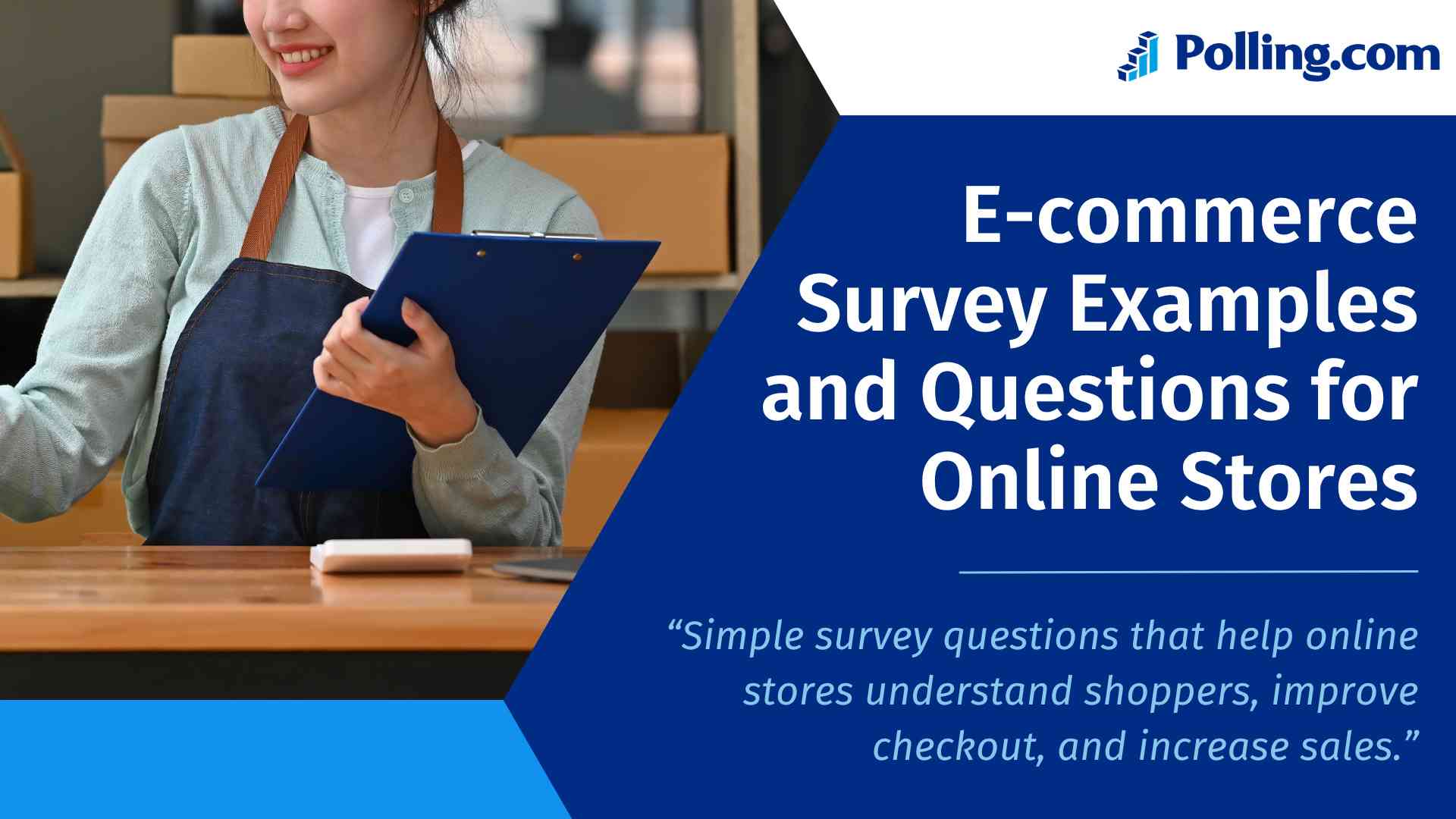 Polling.com

E-commerce Survey Examples and Questions for Online Stores

“Simple survey questions that help online stores understand shoppers, improve checkout, and increase sales.”